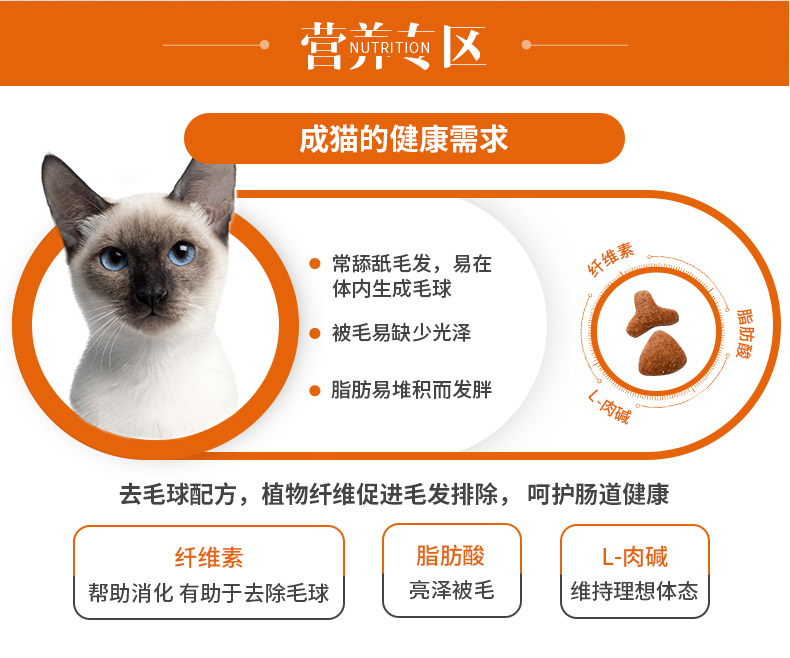 营养专区 NUTRITION

成猫的健康需求

常舔舐毛发，易在体内生成毛球

被毛易缺少光泽

脂肪易堆积而发胖

纤维素

脂肪酸

L-肉碱

去毛球配方，植物纤维促进毛发排除，呵护肠道健康

纤维素
帮助消化 有助于去除毛球

脂肪酸
亮泽被毛

L-肉碱
维持理想体态